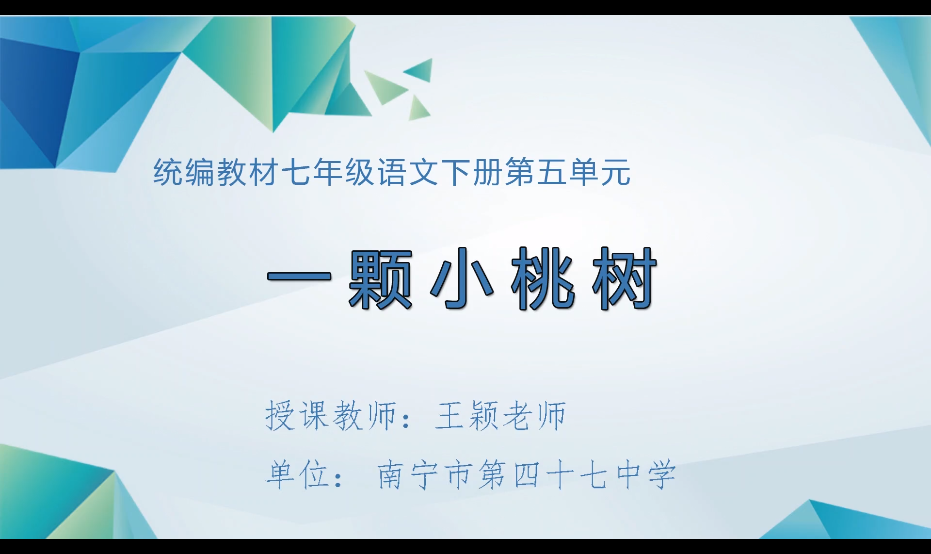 统编教材七年级语文下册第五单元

一颗小桃树

授课教师：王颖老师

单位：南宁市第四十七中学